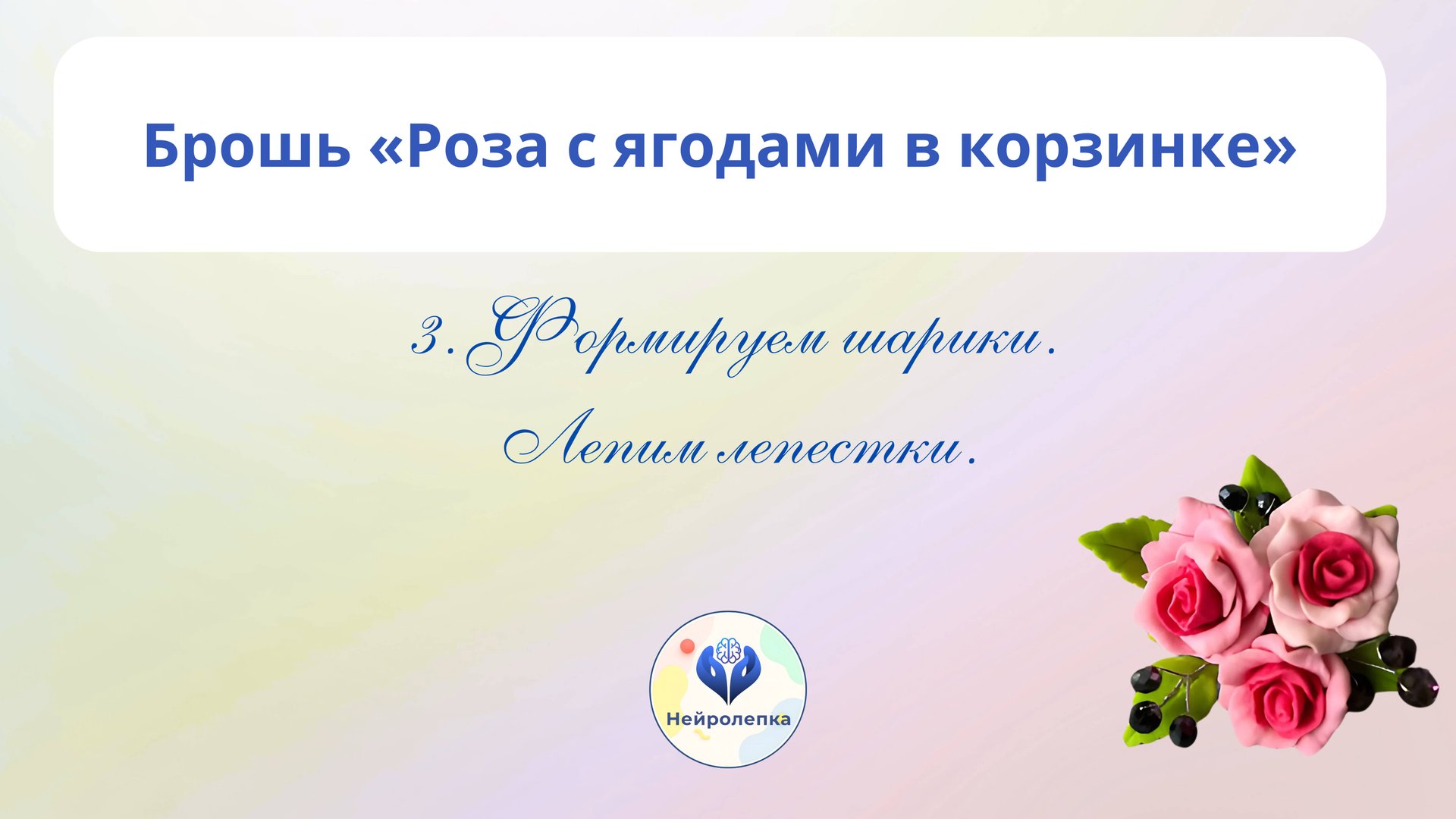 Брошь «Роза с ягодами в корзинке»

3. Формируем шарики.
Лепим лепестки.

Нейролепка